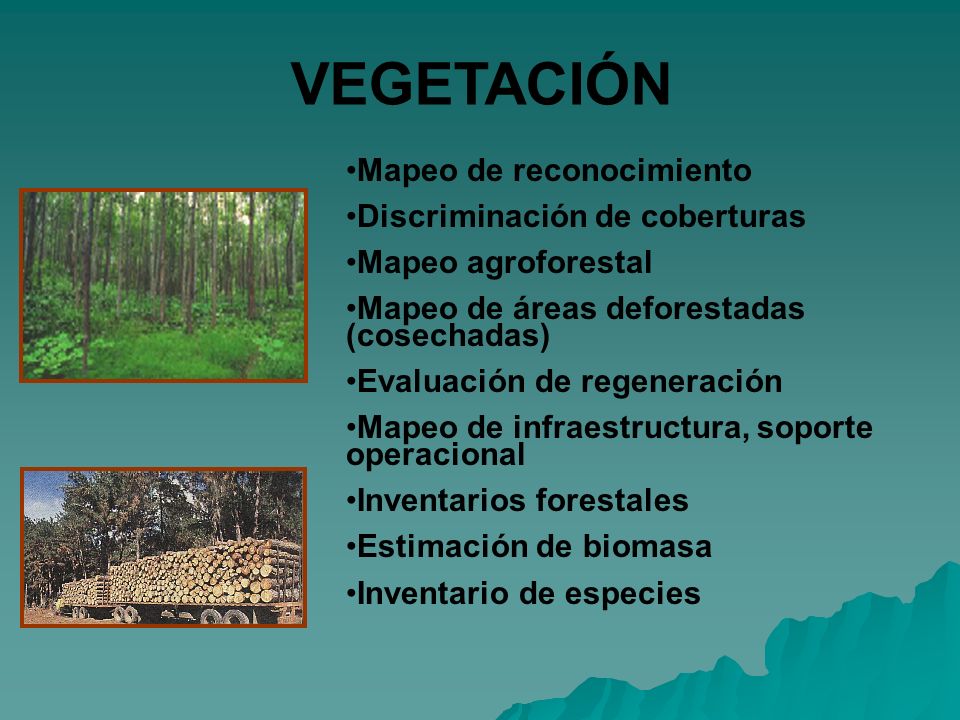 VEGETACIÓN

•Mapeo de reconocimiento
•Discriminación de coberturas
•Mapeo agroforestal
•Mapeo de áreas deforestadas (cosechadas)
•Evaluación de regeneración
•Mapeo de infraestructura, soporte operacional
•Inventarios forestales
•Estimación de biomasa
•Inventario de especies